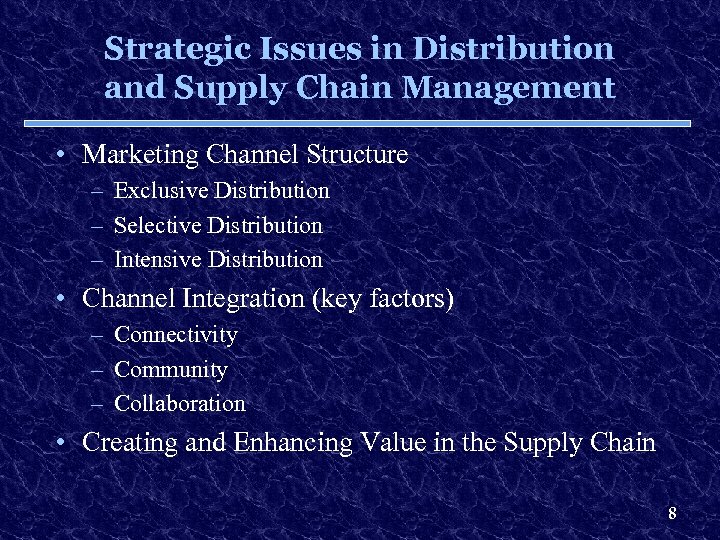 Strategic Issues in Distribution and Supply Chain Management

• Marketing Channel Structure
– Exclusive Distribution
– Selective Distribution
– Intensive Distribution
• Channel Integration (key factors)
– Connectivity
– Community
– Collaboration
• Creating and Enhancing Value in the Supply Chain

8